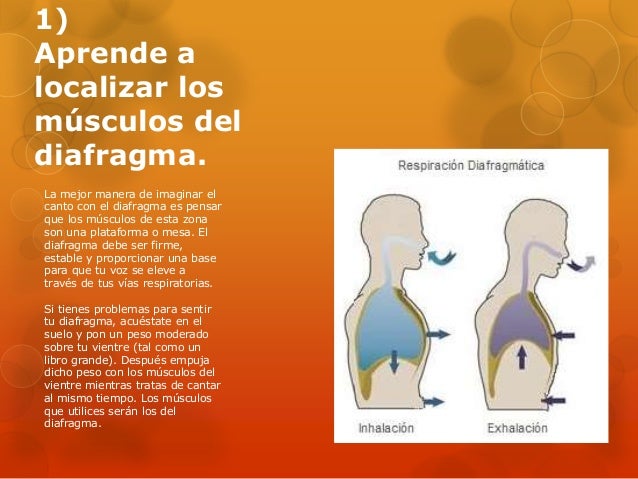 1)
Aprende a localizar los músculos del diafragma.

La mejor manera de imaginar el canto con el diafragma es pensar que los músculos de esta zona son una plataforma o mesa. El diafragma debe ser firme, estable y proporcionar una base para que tu voz se eleve a través de tus vías respiratorias.

Si tienes problemas para sentir tu diafragma, acuéstate en el suelo y pon un peso moderado sobre tu vientre (tal como un libro grande). Después empuja dicho peso con los músculos del vientre mientras tratas de cantar al mismo tiempo. Los músculos que utilices serán los del diafragma.

Respiración Diafragmática

Inhalación

Exhalación